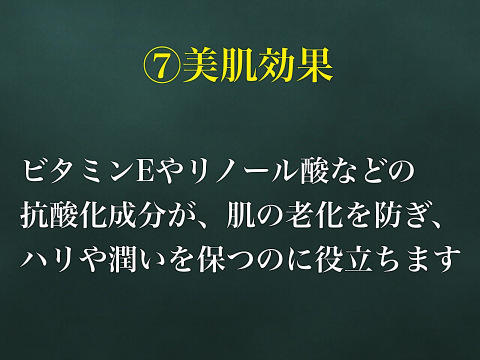 ⑦美肌効果

ビタミンEやリノール酸などの抗酸化成分が、肌の老化を防ぎ、ハリや潤いを保つのに役立ちます